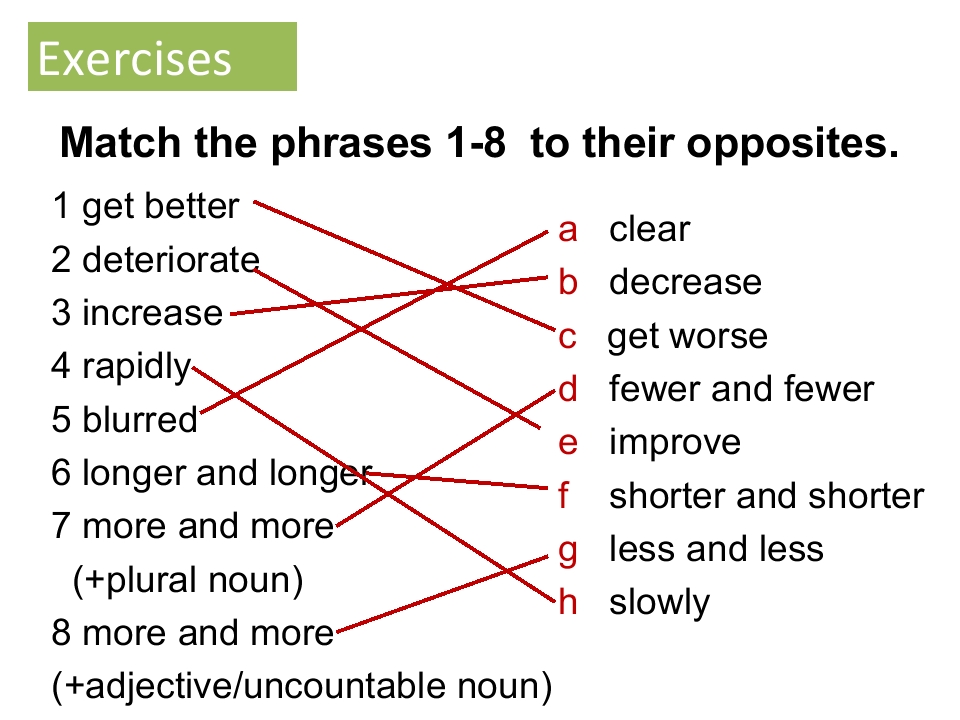 Exercises

Match the phrases 1-8 to their opposites.

1 get better
2 deteriorate
3 increase
4 rapidly
5 blurred
6 longer and longer
7 more and more (+plural noun)
8 more and more (+adjective/uncountable noun)

a clear
b decrease
c get worse
d fewer and fewer
e improve
f shorter and shorter
g less and less
h slowly